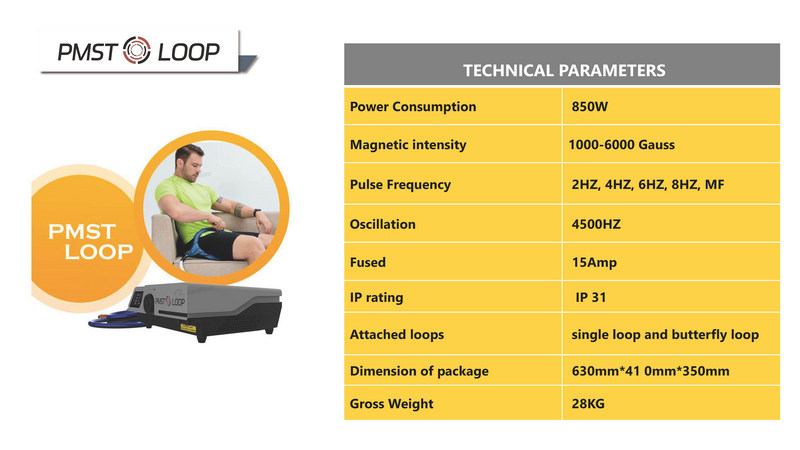 PMST LOOP

PMST LOOP

PMST LOOP

| TECHNICAL PARAMETERS | |
|---|---|
| Power Consumption | 850W |
| Magnetic intensity | 1000-6000 Gauss |
| Pulse Frequency | 2HZ, 4HZ, 6HZ, 8HZ, MF |
| Oscillation | 4500HZ |
| Fused | 15Amp |
| IP rating | IP 31 |
| Attached loops | single loop and butterfly loop |
| Dimension of package | 630mm*41 0mm*350mm |
| Gross Weight | 28KG |